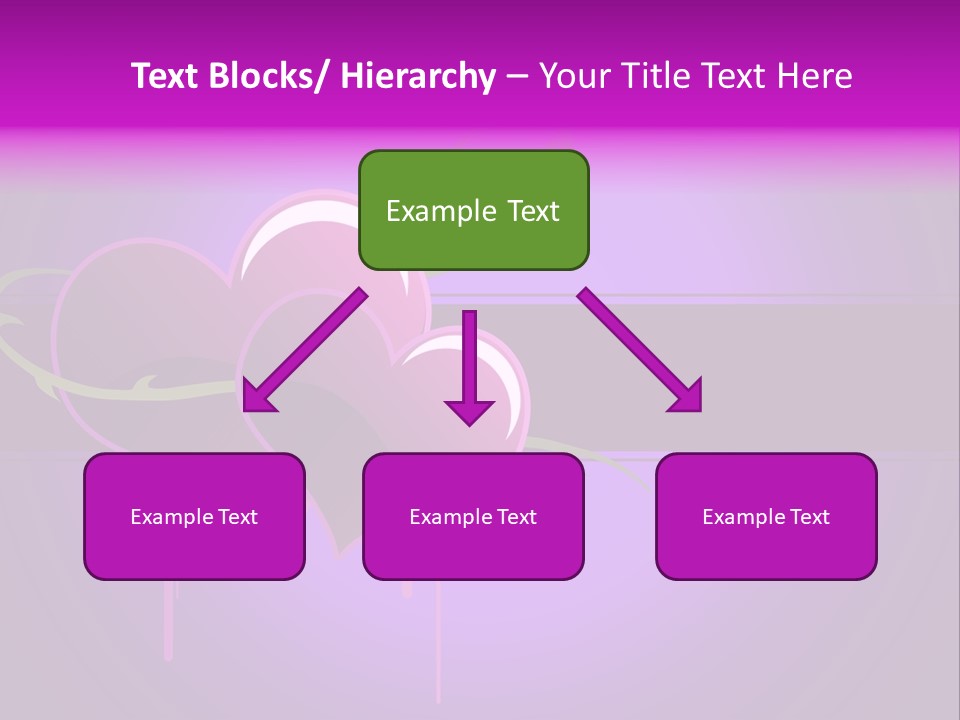 Text Blocks/ Hierarchy – Your Title Text Here

Example Text

Example Text

Example Text

Example Text